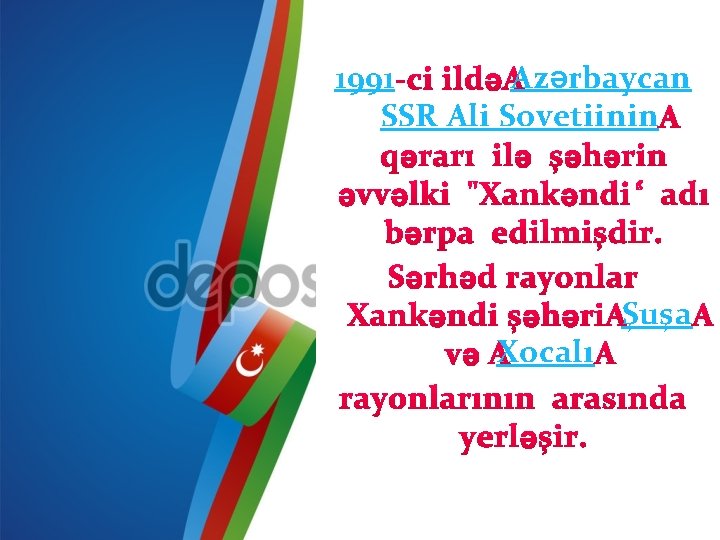 1991-ci ildəAAzərbaycan SSR Ali SovetiininA qərarı ilə şəhərin əvvəlki "Xankəndi" adı bərpa edilmişdir.

Sərhəd rayonlar Xankəndi şəhəriAŞuşaA və AXocalıA rayonlarının arasında yerləşir.

depos